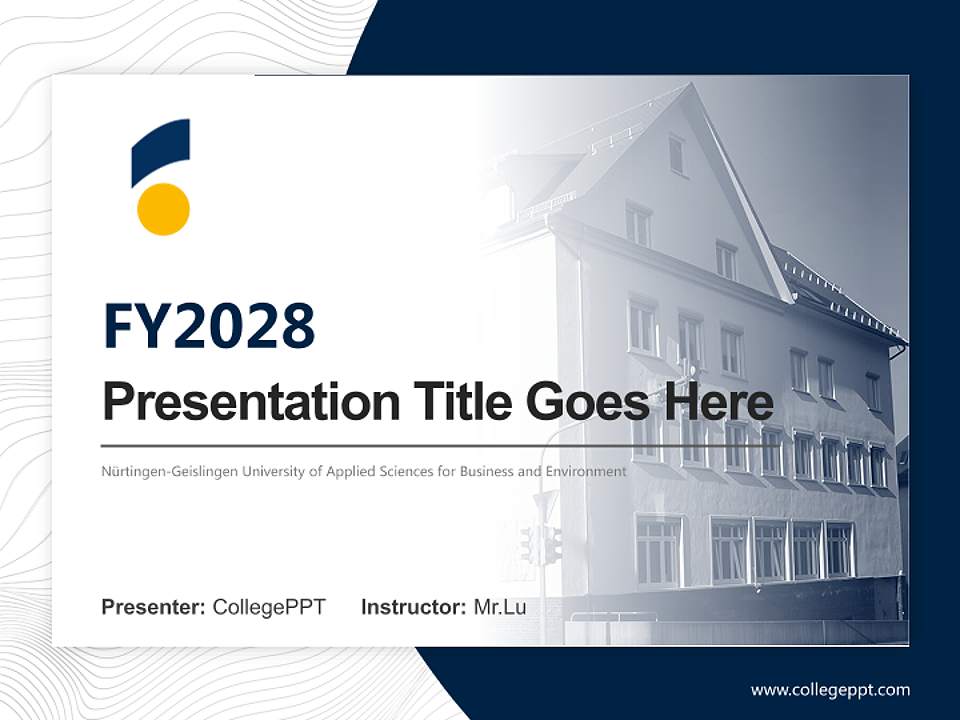 FY2028

Presentation Title Goes Here

Nürtingen-Geislingen University of Applied Sciences for Business and Environment

Presenter: CollegePPT Instructor: Mr.Lu

www.collegeppt.com